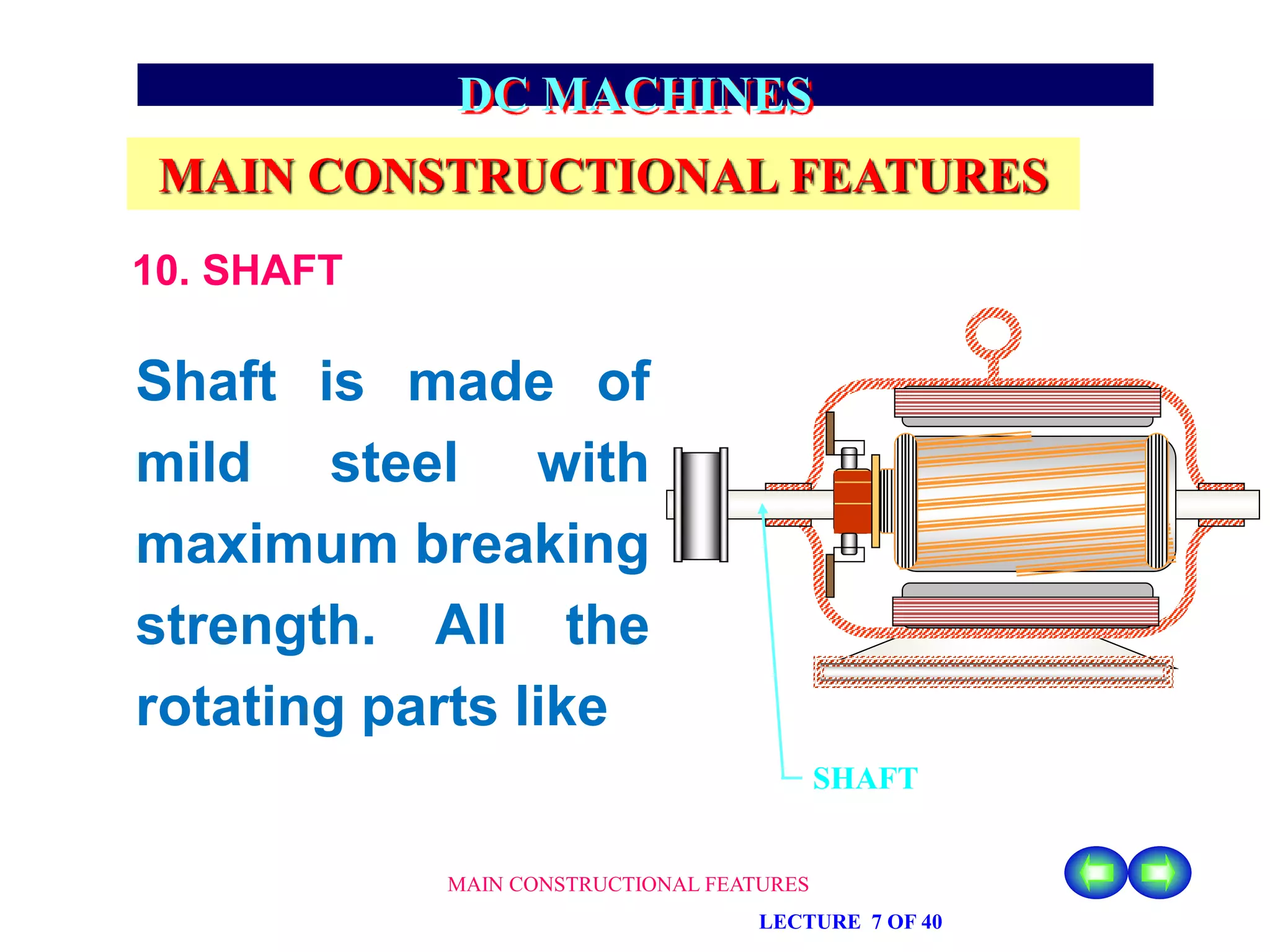 DC MACHINES

MAIN CONSTRUCTIONAL FEATURES

10. SHAFT

Shaft is made of mild steel with maximum breaking strength. All the rotating parts like

SHAFT

MAIN CONSTRUCTIONAL FEATURES

LECTURE 7 OF 40